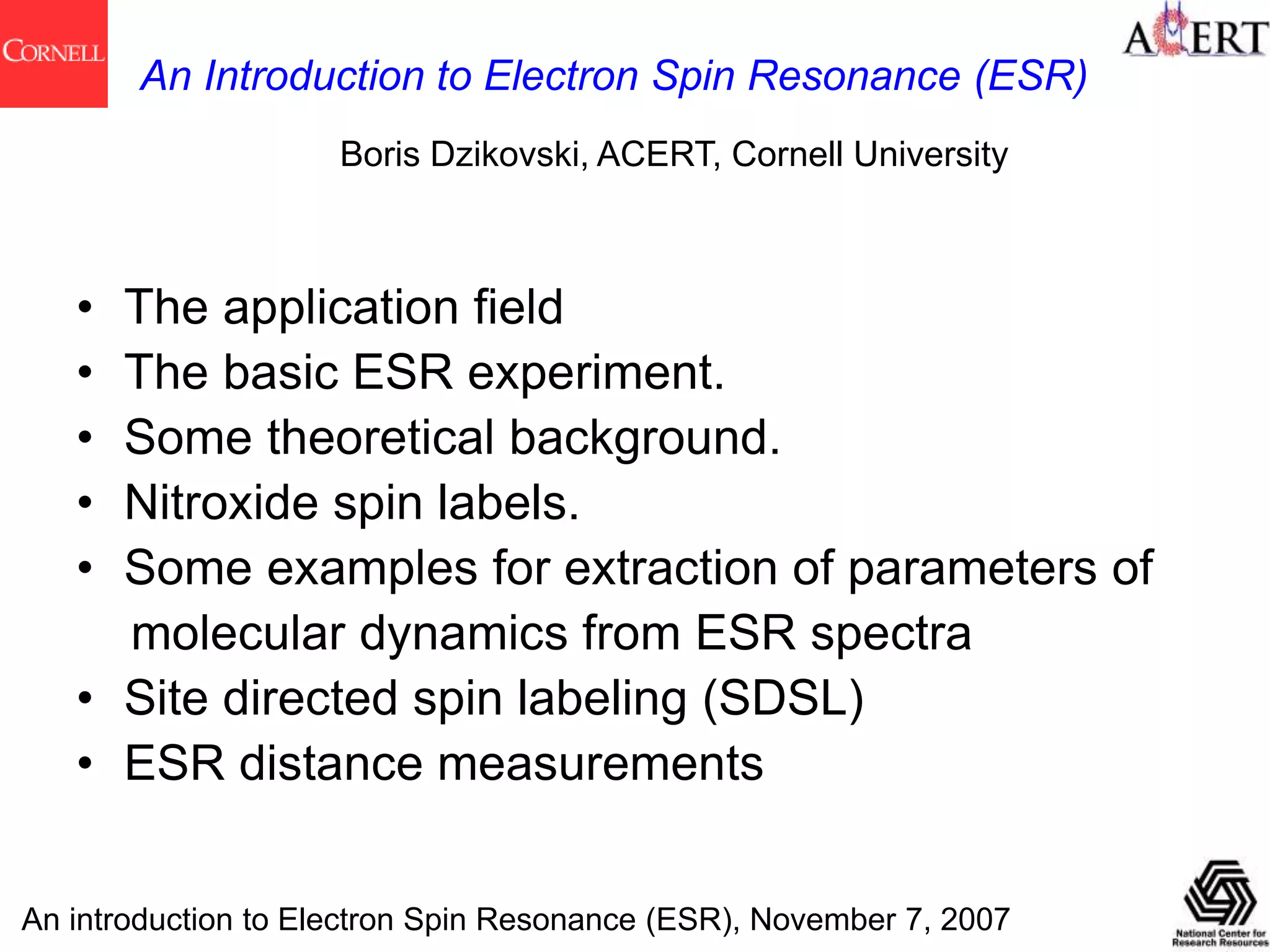 CORNELL

ACERT

An Introduction to Electron Spin Resonance (ESR)

Boris Dzikovski, ACERT, Cornell University

• The application field
• The basic ESR experiment.
• Some theoretical background.
• Nitroxide spin labels.
• Some examples for extraction of parameters of molecular dynamics from ESR spectra
• Site directed spin labeling (SDSL)
• ESR distance measurements

An introduction to Electron Spin Resonance (ESR), November 7, 2007

National Center for Research Resources